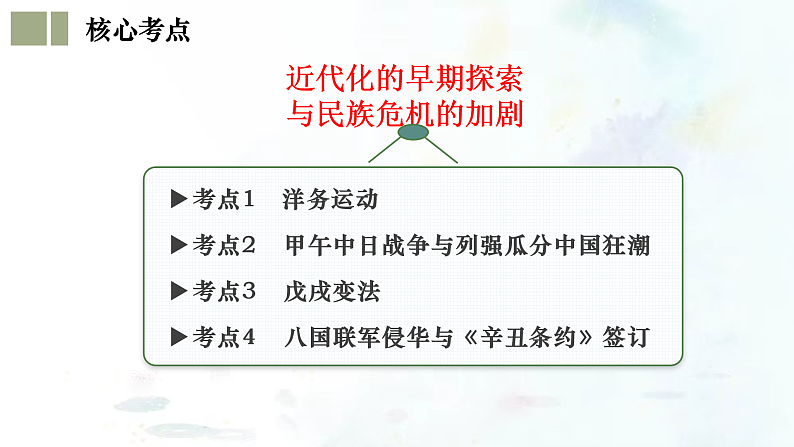 核心考点

近代化的早期探索
与民族危机的加剧

▶考点1　洋务运动
▶考点2　甲午中日战争与列强瓜分中国狂潮
▶考点3　戊戌变法
▶考点4　八国联军侵华与《辛丑条约》签订